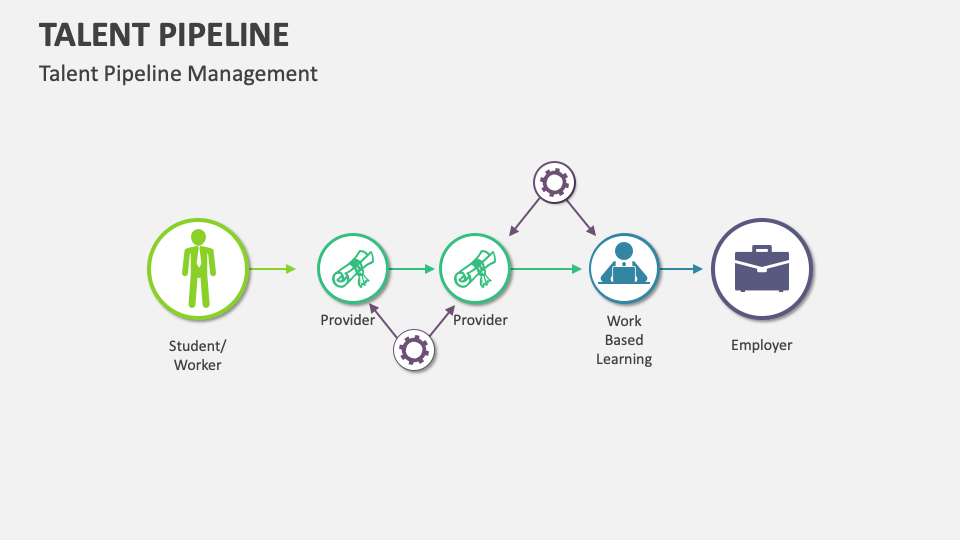 TALENT PIPELINE
Talent Pipeline Management

Student/
Worker

Provider

Provider

Work
Based
Learning

Employer